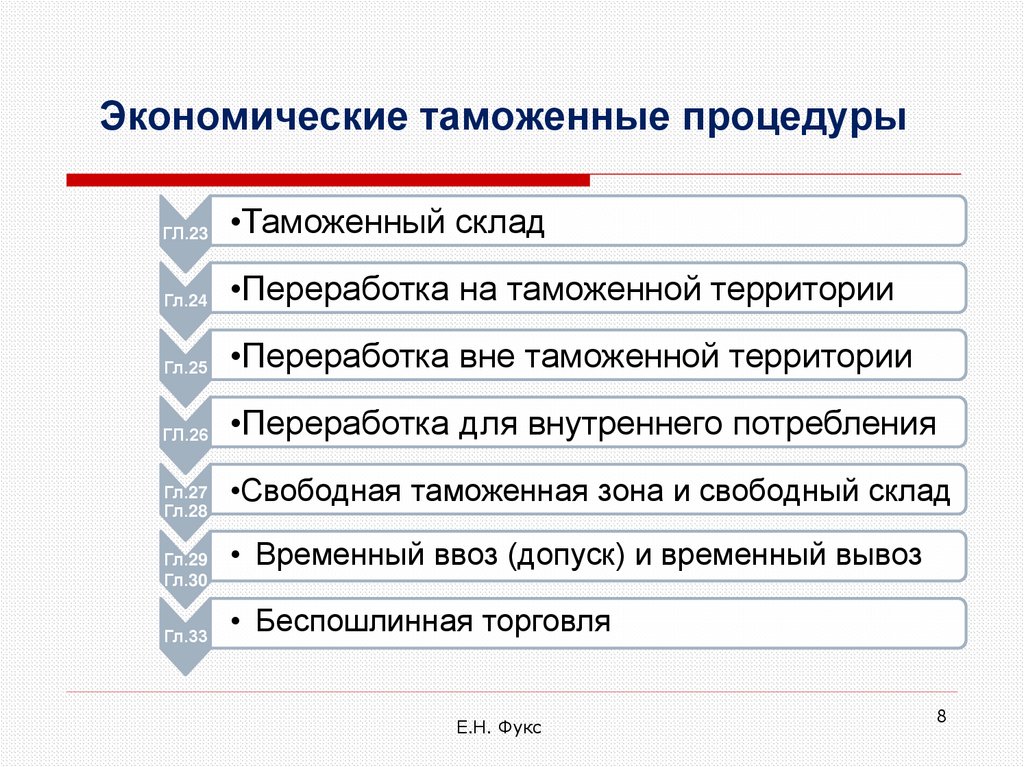 Экономические таможенные процедуры

ГЛ.23 •Таможенный склад

Гл.24 •Переработка на таможенной территории

Гл.25 •Переработка вне таможенной территории

ГЛ.26 •Переработка для внутреннего потребления

Гл.27 Гл.28 •Свободная таможенная зона и свободный склад

Гл.29 Гл.30 • Временный ввоз (допуск) и временный вывоз

Гл.33 • Беспошлинная торговля

Е.Н. Фукс

8